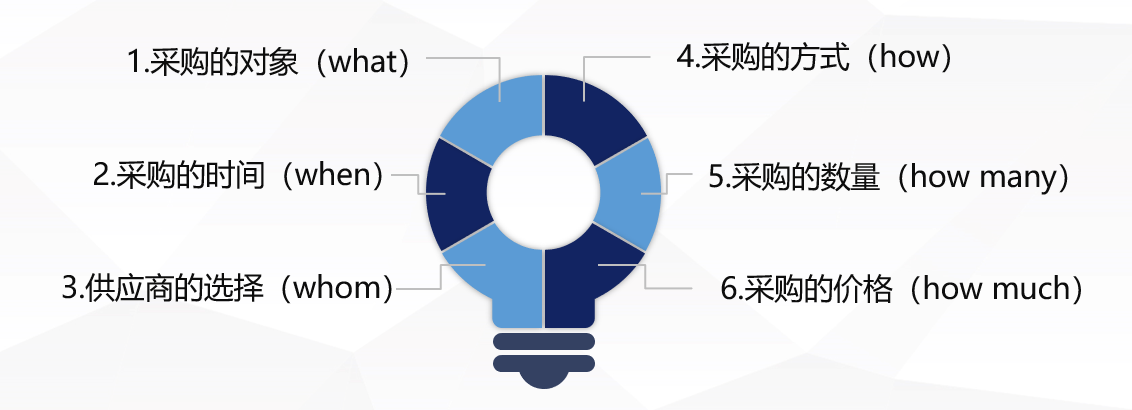 1.采购的对象（what）

2.采购的时间（when）

3.供应商的选择（whom）

4.采购的方式（how）

5.采购的数量（how many）

6.采购的价格（how much）